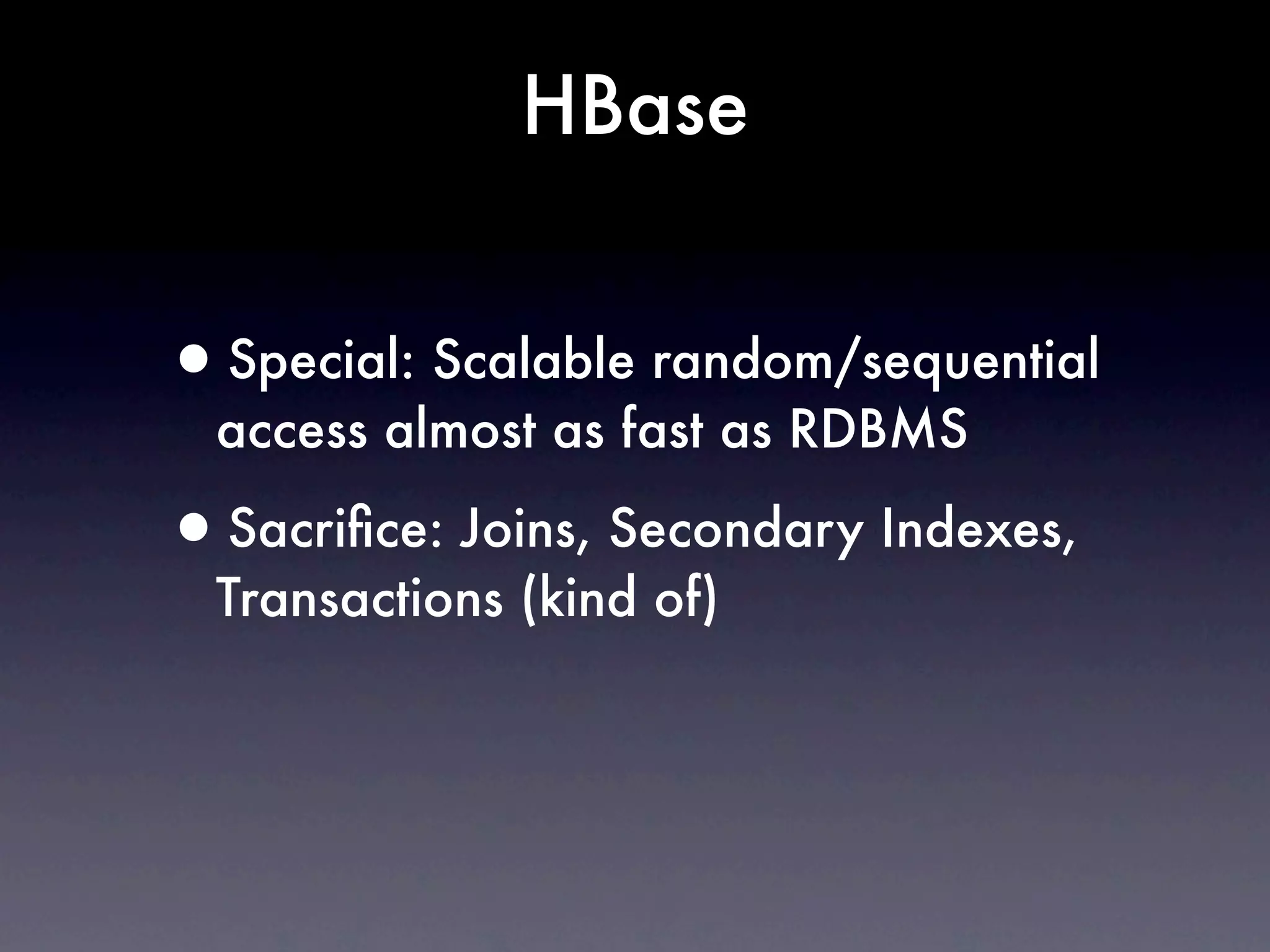 HBase

• Special: Scalable random/sequential access almost as fast as RDBMS

• Sacrifice: Joins, Secondary Indexes, Transactions (kind of)